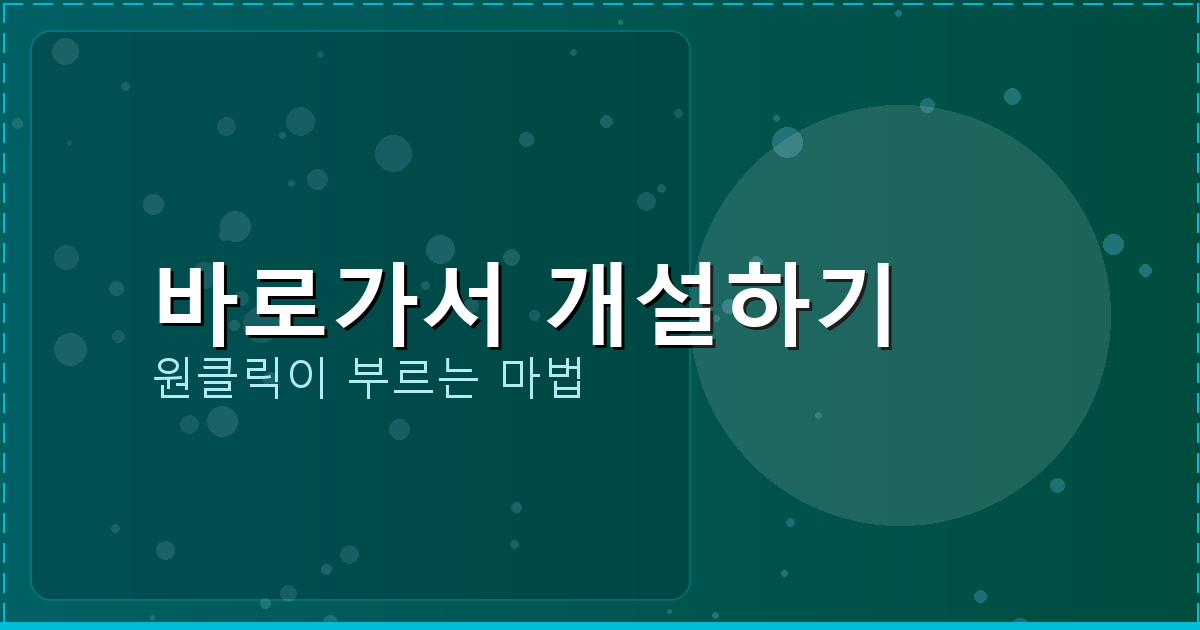 바로가서 개설하기

원클릭이 부르는 마법